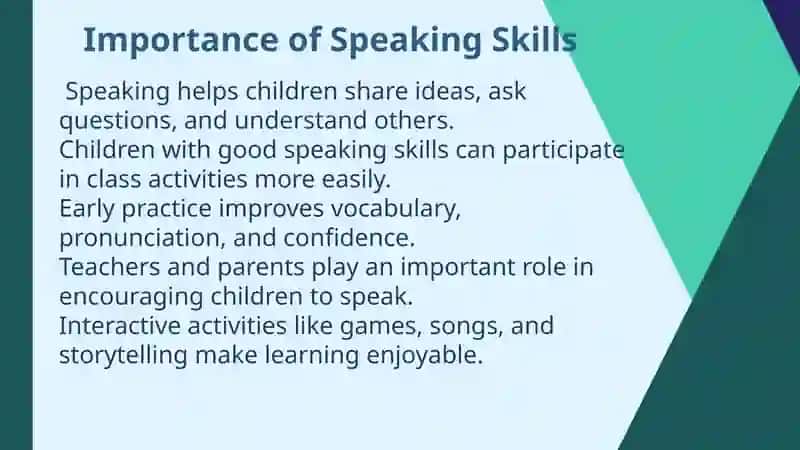 Importance of Speaking Skills

Speaking helps children share ideas, ask questions, and understand others.
Children with good speaking skills can participate in class activities more easily.
Early practice improves vocabulary, pronunciation, and confidence.
Teachers and parents play an important role in encouraging children to speak.
Interactive activities like games, songs, and storytelling make learning enjoyable.